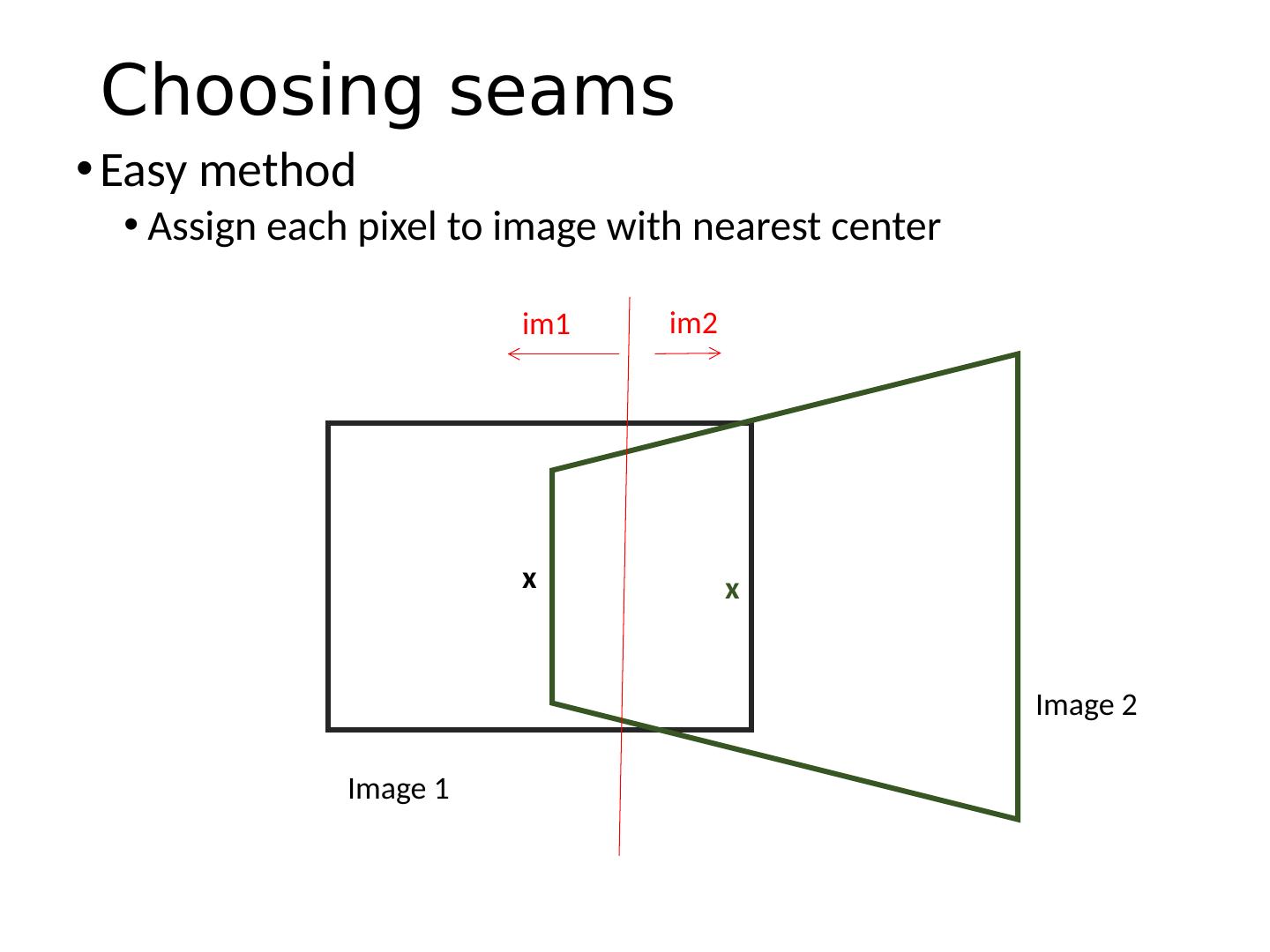 Choosing seams

• Easy method
  • Assign each pixel to image with nearest center

im1 im2

x

x

Image 2

Image 1